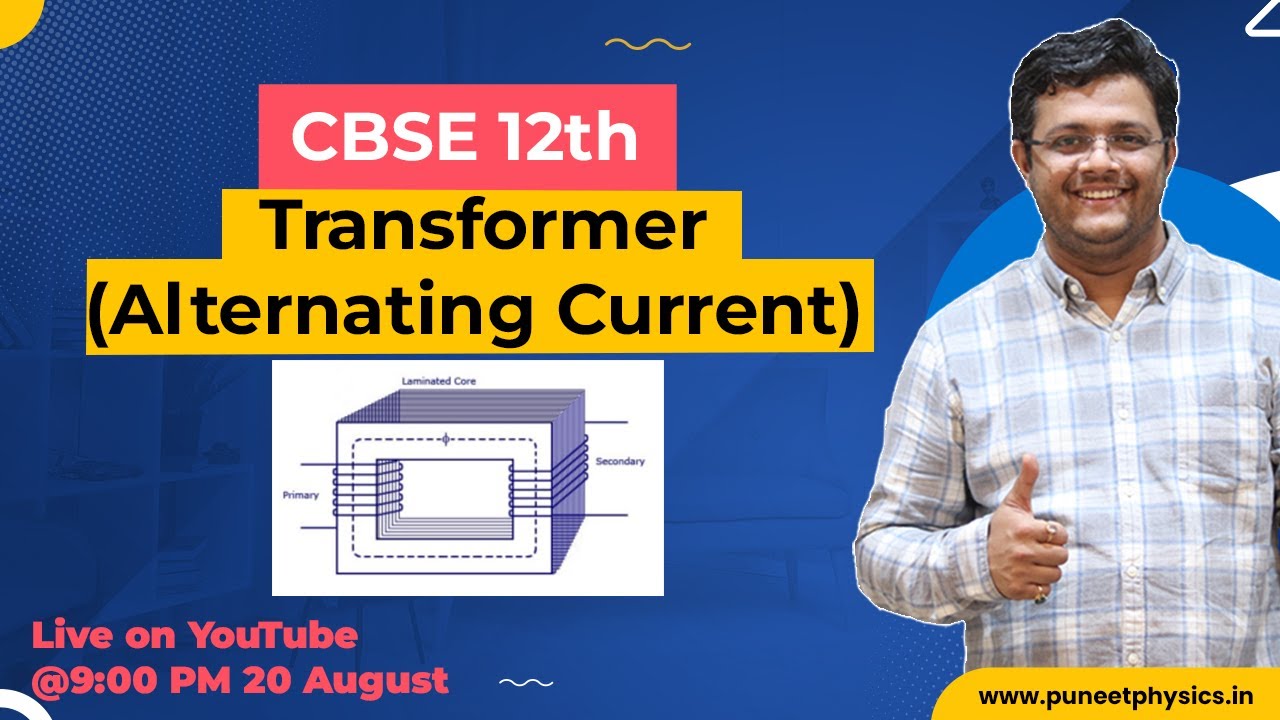 CBSE 12th
Transformer
(Alternating Current)

Laminated Core
$\phi$
Primary
Secondary

Live on YouTube
@9:00 PM 20 August

www.puneetphysics.in